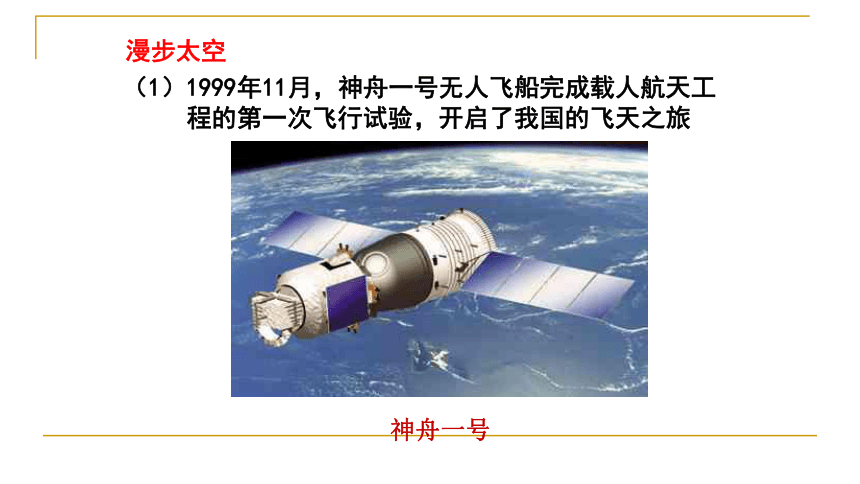 漫步太空

（1）1999年11月，神舟一号无人飞船完成载人航天工程的第一次飞行试验，开启了我国的飞天之旅

神舟一号